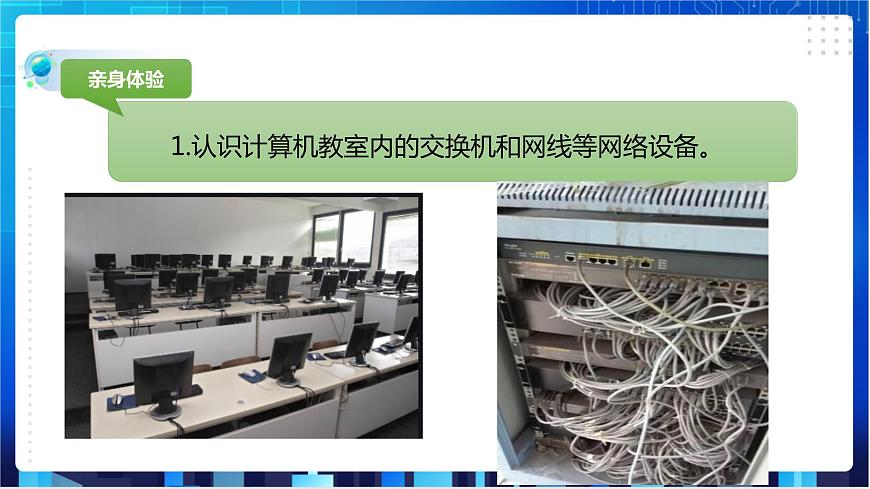 亲身体验

1.认识计算机教室内的交换机和网线等网络设备。